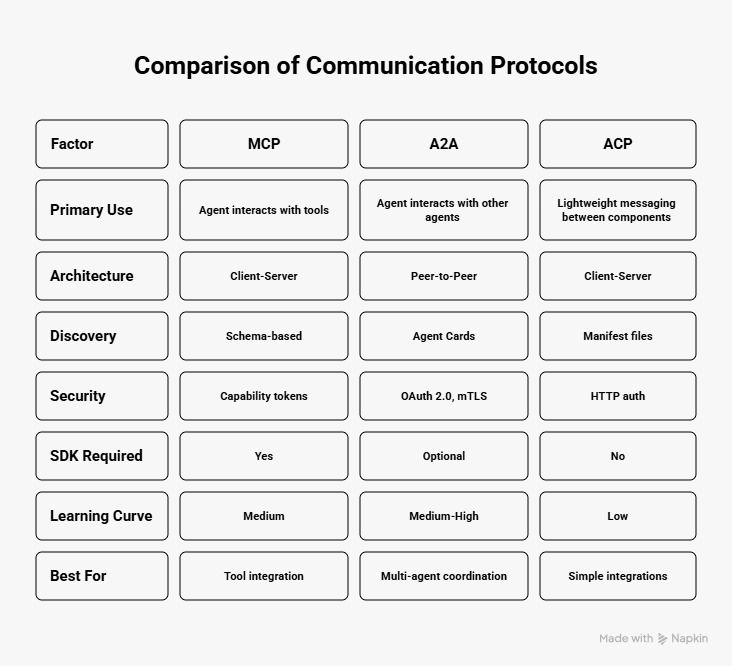 Comparison of Communication Protocols

| Factor | MCP | A2A | ACP |
|---|---|---|---|
| Primary Use | Agent interacts with tools | Agent interacts with other agents | Lightweight messaging between components |
| Architecture | Client-Server | Peer-to-Peer | Client-Server |
| Discovery | Schema-based | Agent Cards | Manifest files |
| Security | Capability tokens | OAuth 2.0, mTLS | HTTP auth |
| SDK Required | Yes | Optional | No |
| Learning Curve | Medium | Medium-High | Low |
| Best For | Tool integration | Multi-agent coordination | Simple integrations |

Made with Napkin